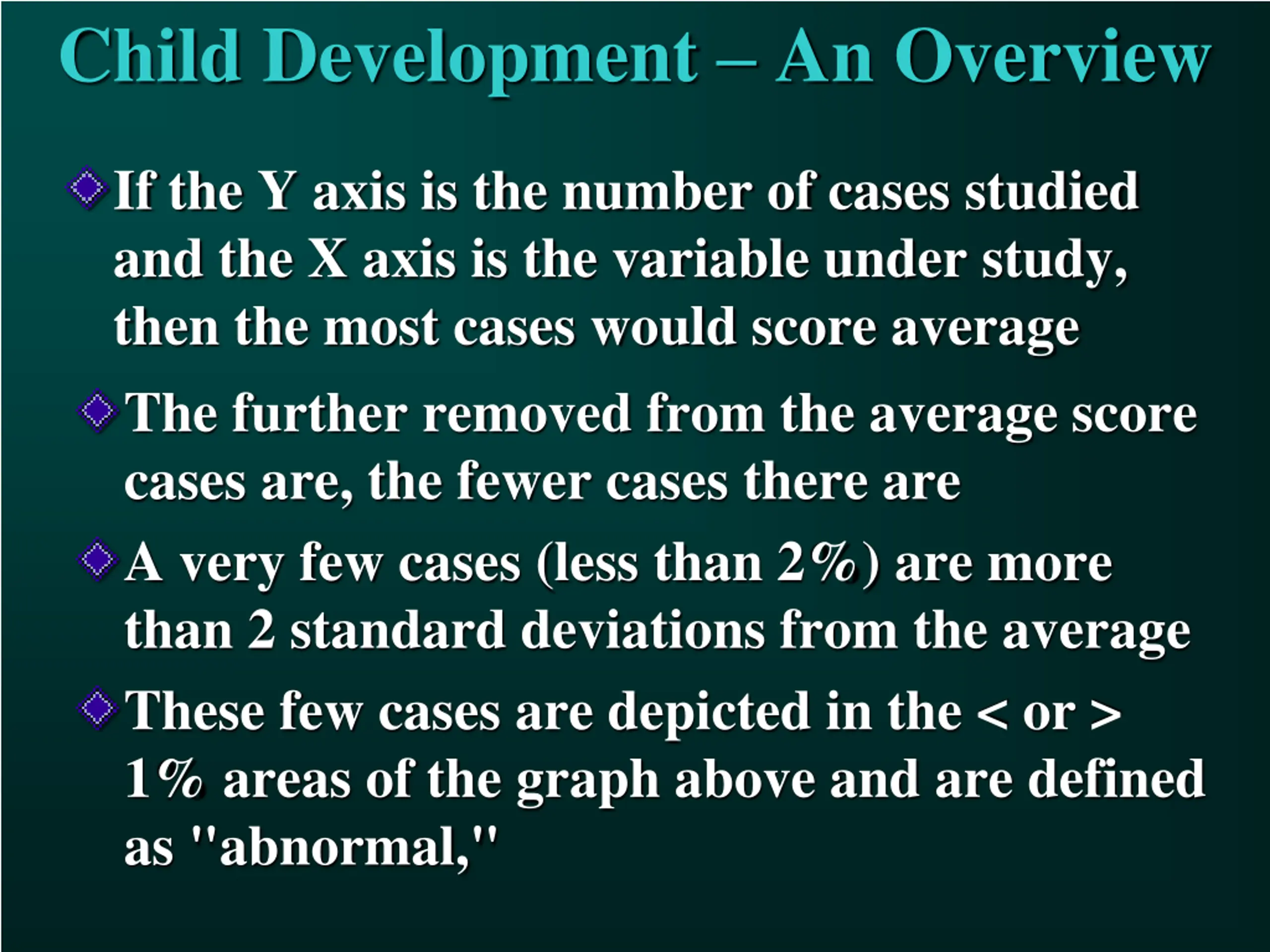 Child Development – An Overview

If the Y axis is the number of cases studied and the X axis is the variable under study, then the most cases would score average

The further removed from the average score cases are, the fewer cases there are

A very few cases (less than 2%) are more than 2 standard deviations from the average

These few cases are depicted in the < or > 1% areas of the graph above and are defined as "abnormal,"